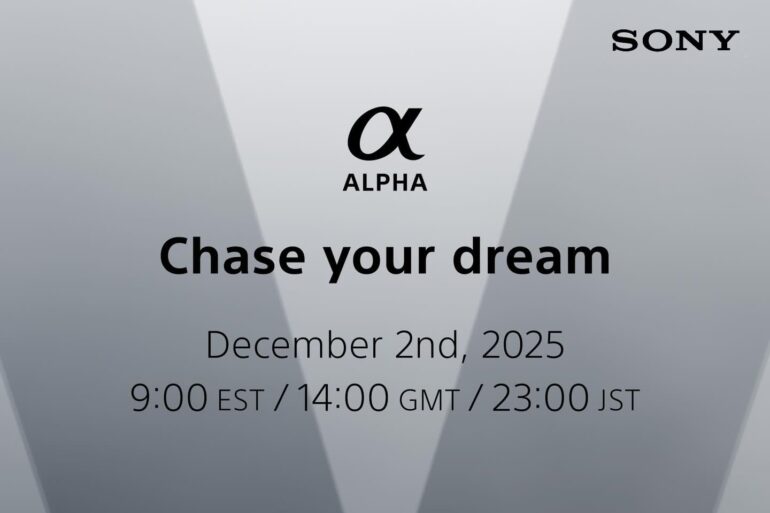 SONY

α
ALPHA

Chase your dream

December 2nd, 2025
9:00 EST / 14:00 GMT / 23:00 JST